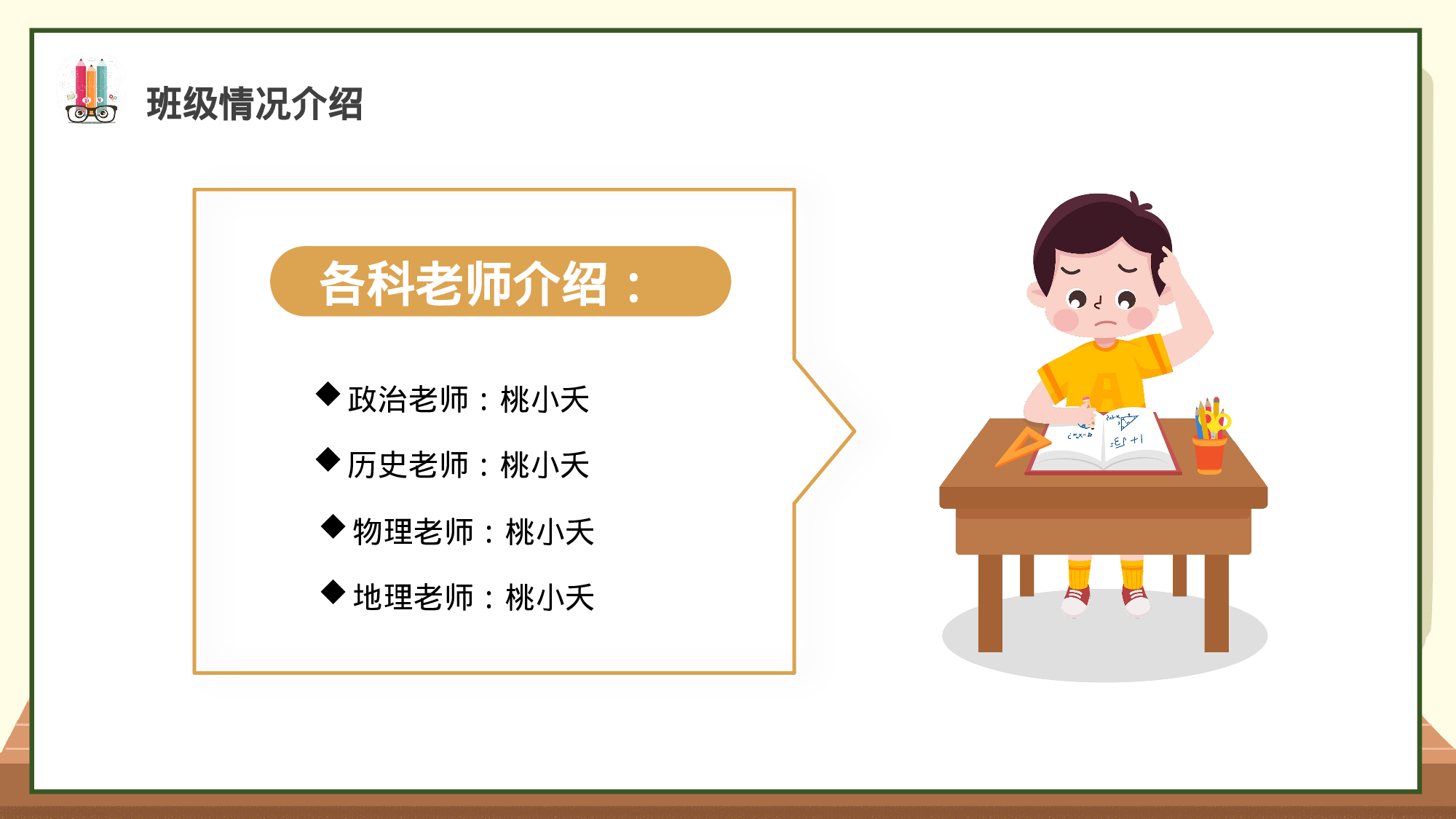 班级情况介绍

各科老师介绍：

◆政治老师：桃小夭

◆历史老师：桃小夭

◆物理老师：桃小夭

◆地理老师：桃小夭